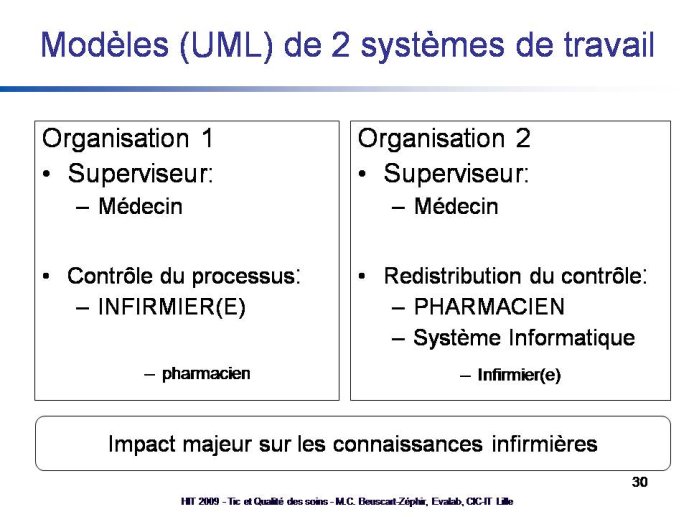 Modèles (UML) de 2 systèmes de travail

Organisation 1
• Superviseur:
– Médecin

• Contrôle du processus:
– INFIRMIER(E)

– pharmacien

Organisation 2
• Superviseur:
– Médecin

• Redistribution du contrôle:
– PHARMACIEN
– Système Informatique

– Infirmier(e)

Impact majeur sur les connaissances infirmières

30

HIT 2009 - Tic et Qualité des soins - M.C. Beuscart-Zéphir, Evalab, CIC-IT Lille